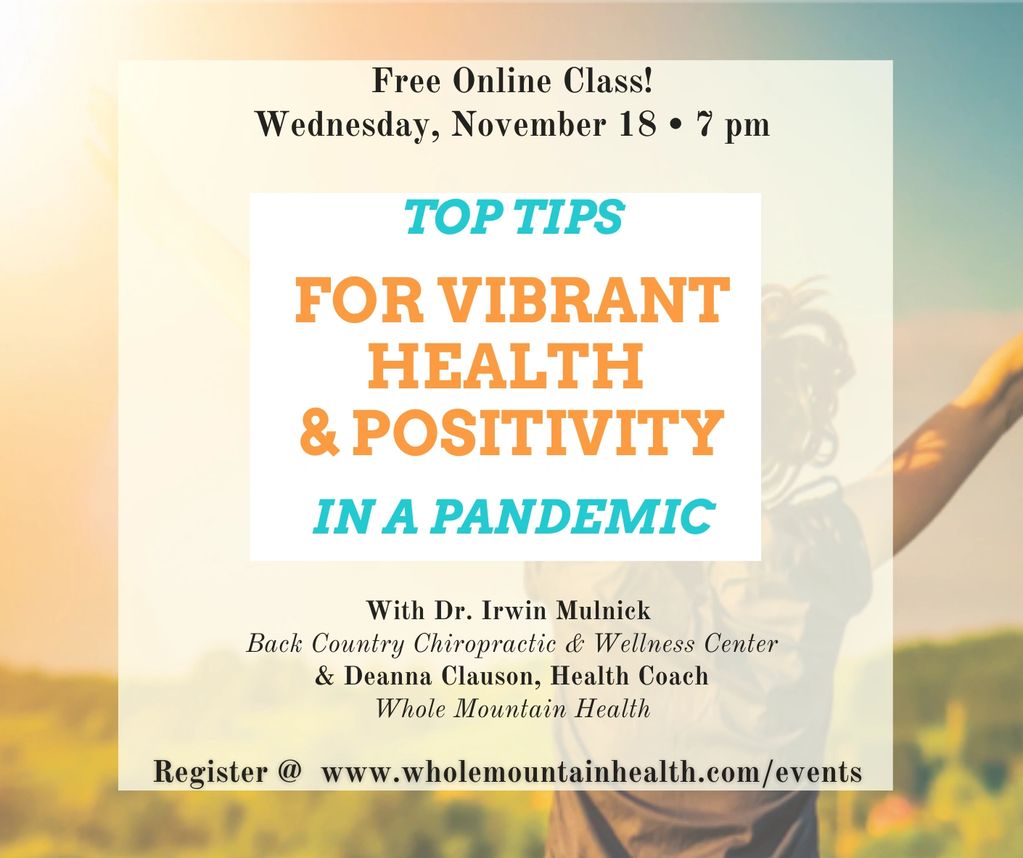 Free Online Class!
Wednesday, November 18 • 7 pm

TOP TIPS

FOR VIBRANT HEALTH & POSITIVITY

IN A PANDEMIC

With Dr. Irwin Mulnick
Back Country Chiropractic & Wellness Center
& Deanna Clauson, Health Coach
Whole Mountain Health

Register @ www.wholemountainhealth.com/events